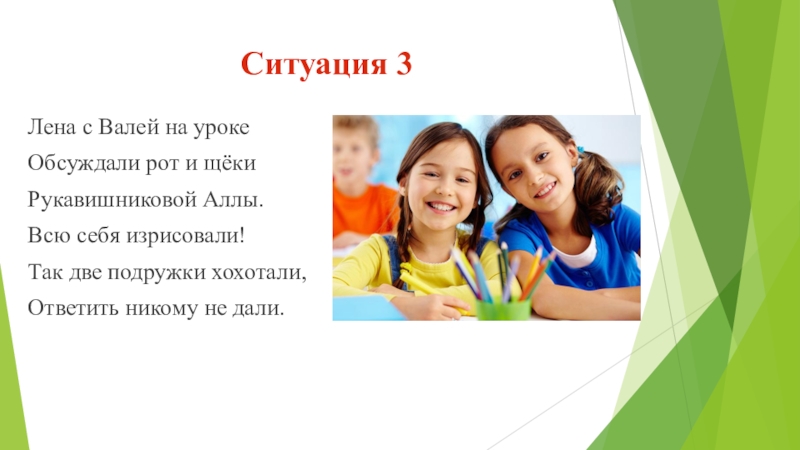 Ситуация 3

Лена с Валей на уроке
Обсуждали рот и щёки
Рукавишниковой Аллы.
Всю себя изрисовали!
Так две подружки хохотали,
Ответить никому не дали.